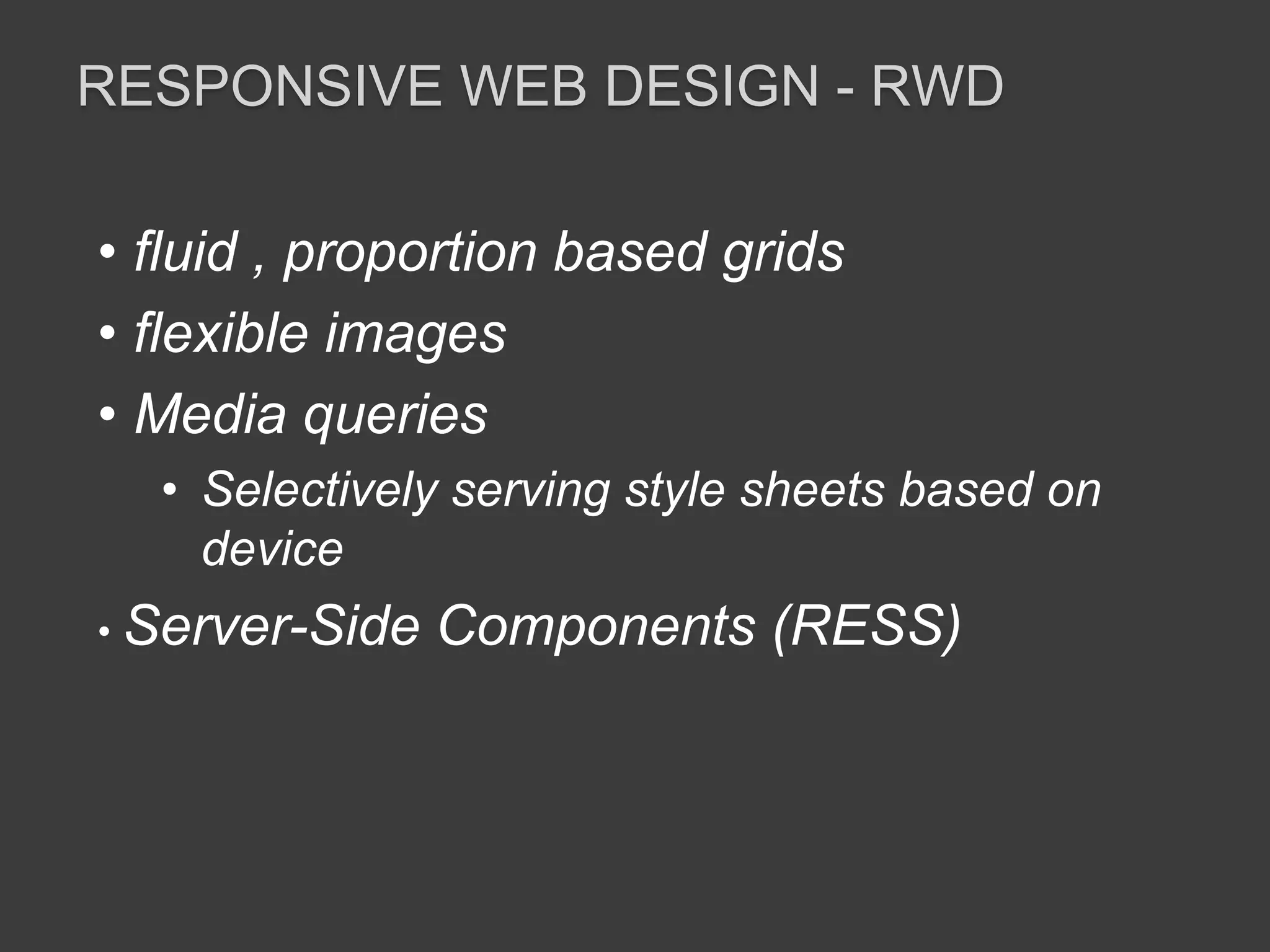 RESPONSIVE WEB DESIGN - RWD

• fluid , proportion based grids
• flexible images
• Media queries
  • Selectively serving style sheets based on device
• Server-Side Components (RESS)